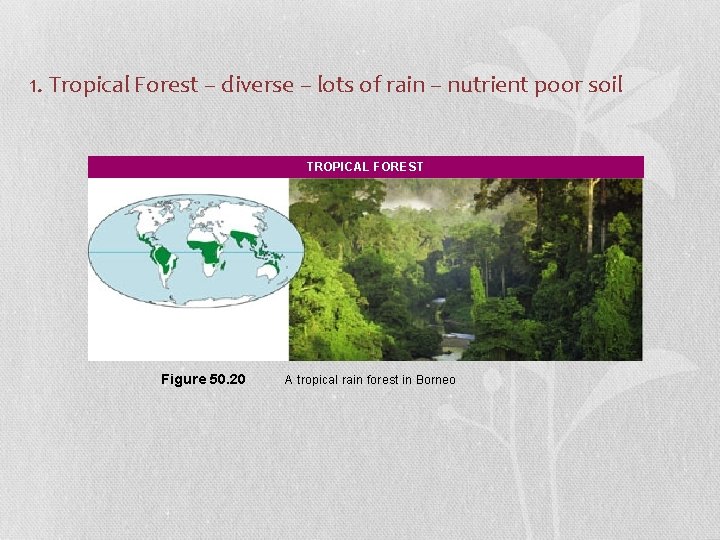 1. Tropical Forest – diverse – lots of rain – nutrient poor soil

TROPICAL FOREST

Figure 50.20 A tropical rain forest in Borneo